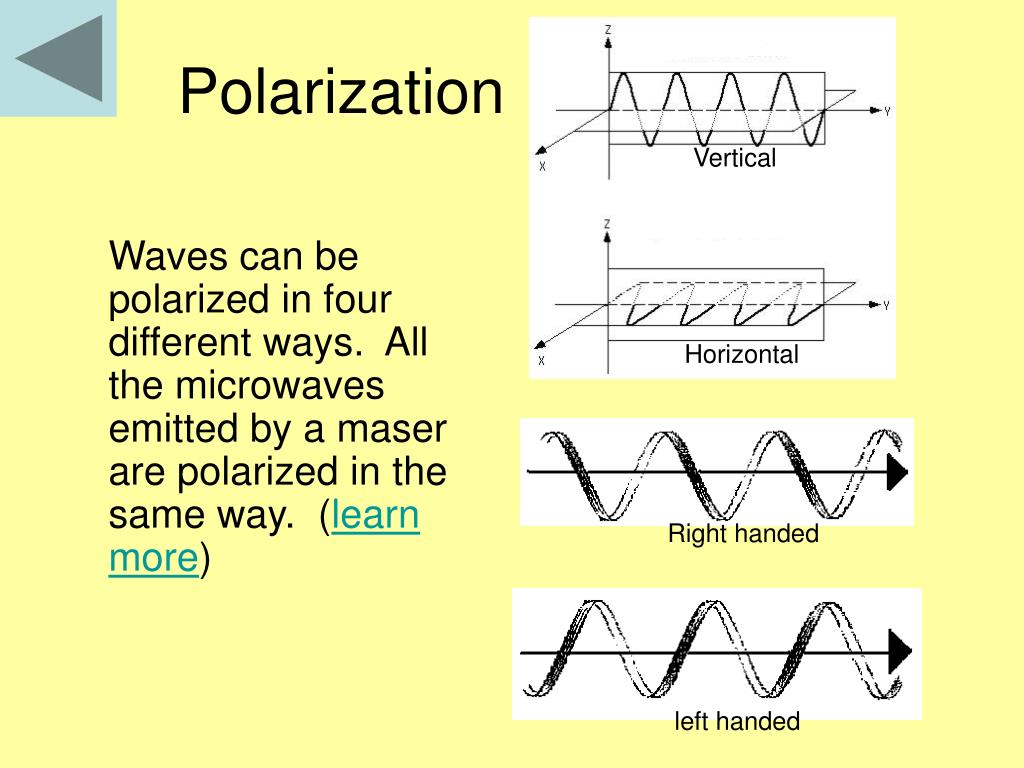 Polarization

Waves can be polarized in four different ways. All the microwaves emitted by a maser are polarized in the same way. (learn more)

Z
Y
X
Vertical

Z
Y
X
Horizontal

Right handed

left handed